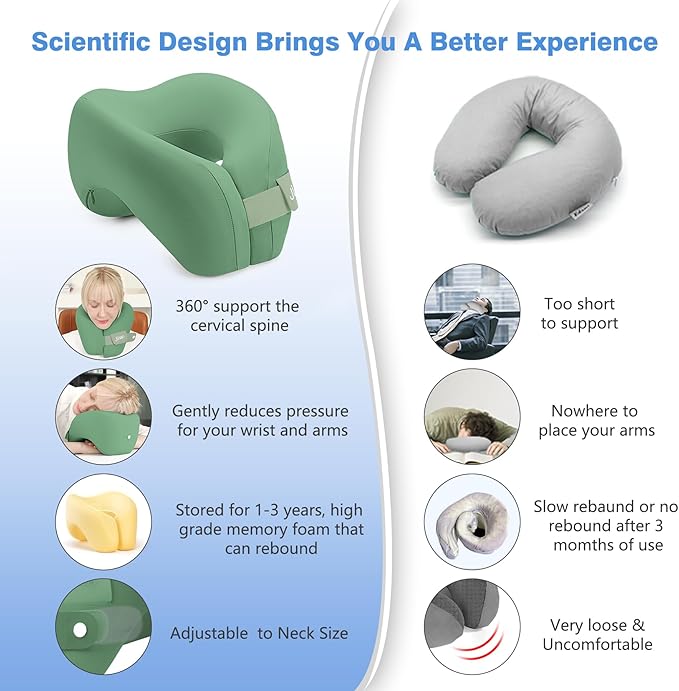 Scientific Design Brings You A Better Experience

360° support the cervical spine

Gently reduces pressure for your wrist and arms

Stored for 1-3 years, high grade memory foam that can rebound

Adjustable to Neck Size

Too short to support

Nowhere to place your arms

Slow rebaund or no rebound after 3 momths of use

Very loose & Uncomfortable